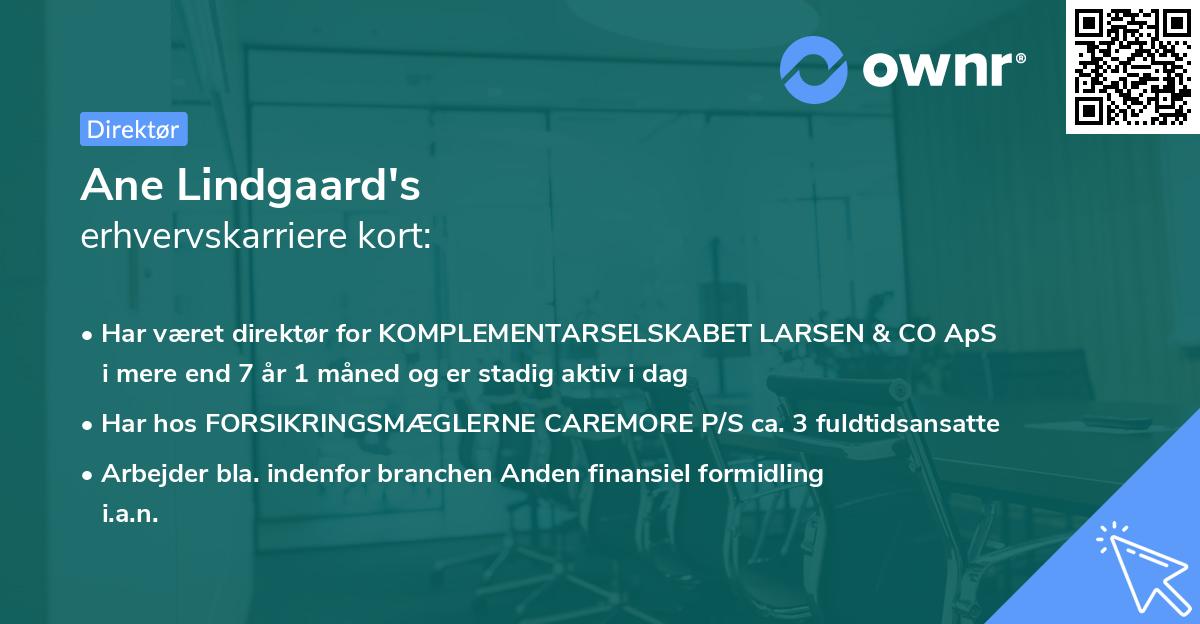 ownr®

Direktør

Ane Lindgaard's
erhvervskarriere kort:

• Har været direktør for KOMPLEMENTARSELSKABET LARSEN & CO ApS i mere end 7 år 1 måned og er stadig aktiv i dag

• Har hos FORSIKRINGSMÆGLERNE CAREMORE P/S ca. 3 fuldtidsansatte

• Arbejder bla. indenfor branchen Anden finansiel formidling i.a.n.